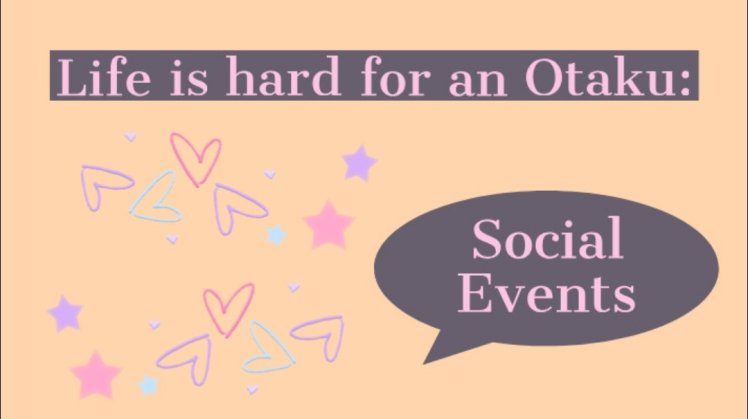 Life is hard for an Otaku:

Social Events